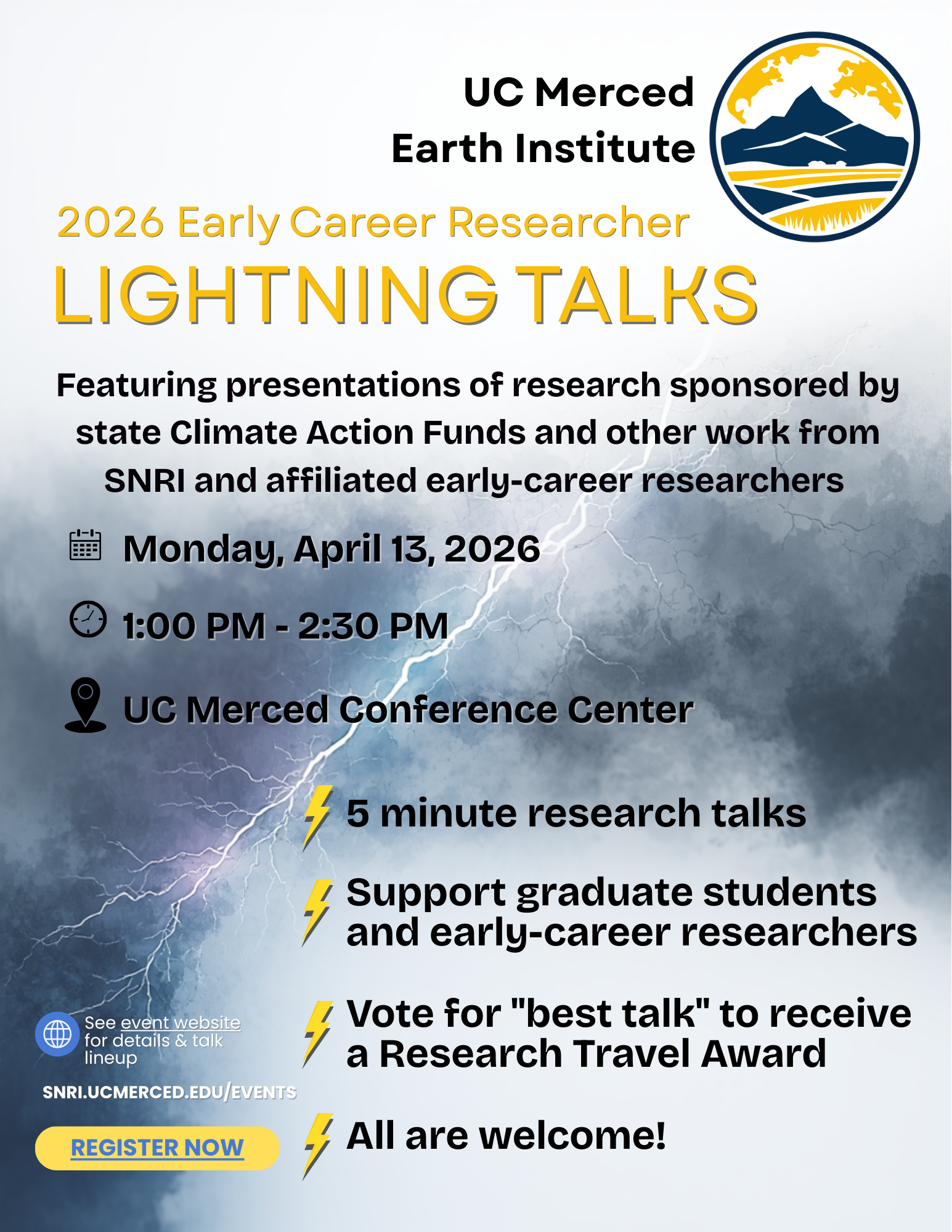 UC Merced
Earth Institute

2026 Early Career Researcher
LIGHTNING TALKS

Featuring presentations of research sponsored by state Climate Action Funds and other work from SNRI and affiliated early-career researchers

Monday, April 13, 2026

1:00 PM - 2:30 PM

UC Merced Conference Center

5 minute research talks

Support graduate students and early-career researchers

Vote for "best talk" to receive a Research Travel Award

All are welcome!

See event website for details & talk lineup

SNRI.UCMERCED.EDU/EVENTS

REGISTER NOW